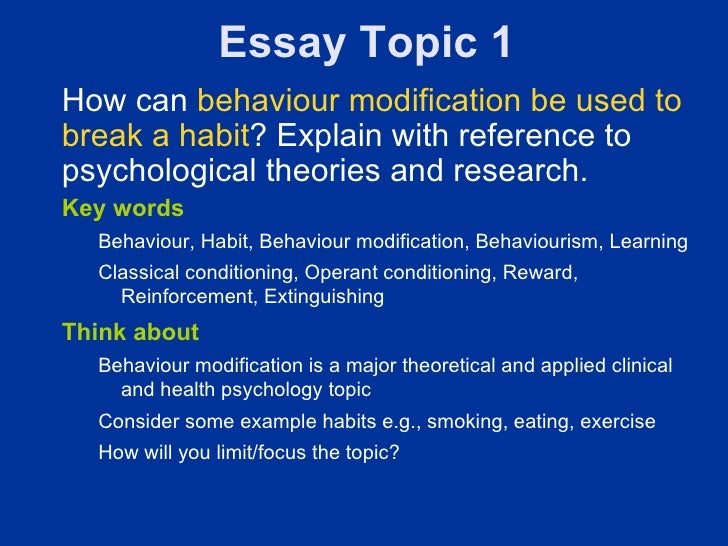 Essay Topic 1

How can behaviour modification be used to break a habit? Explain with reference to psychological theories and research.

Key words

Behaviour, Habit, Behaviour modification, Behaviourism, Learning

Classical conditioning, Operant conditioning, Reward, Reinforcement, Extinguishing

Think about

Behaviour modification is a major theoretical and applied clinical and health psychology topic

Consider some example habits e.g., smoking, eating, exercise

How will you limit/focus the topic?